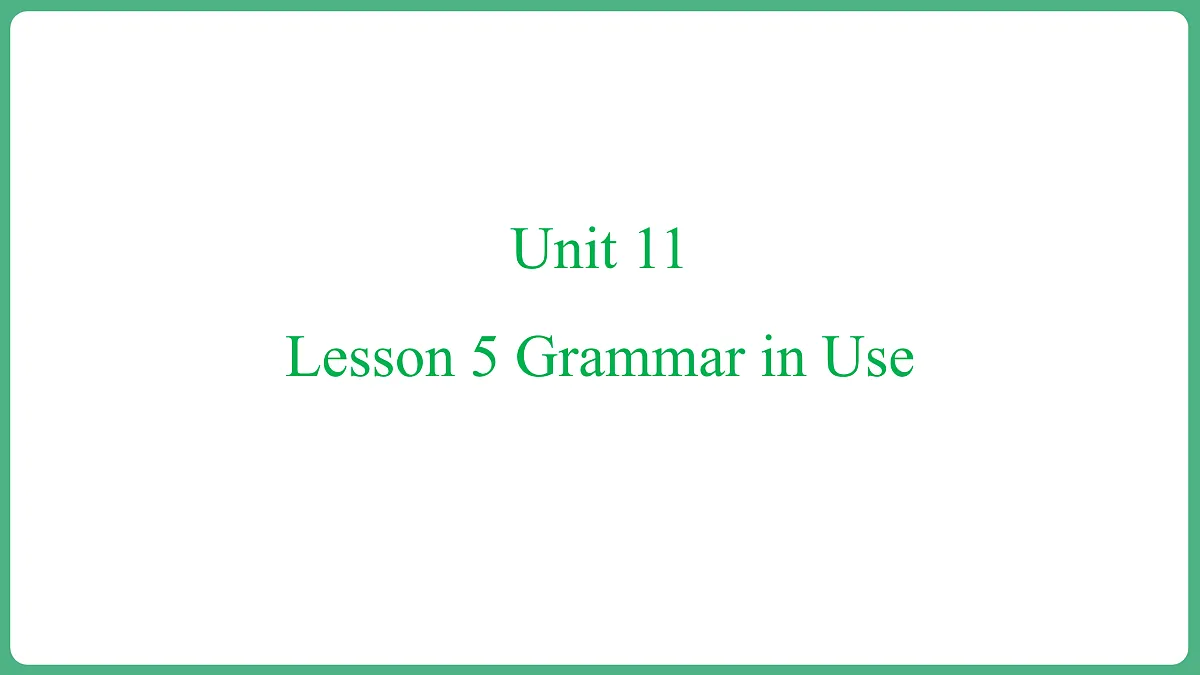 Unit 11

Lesson 5 Grammar in Use